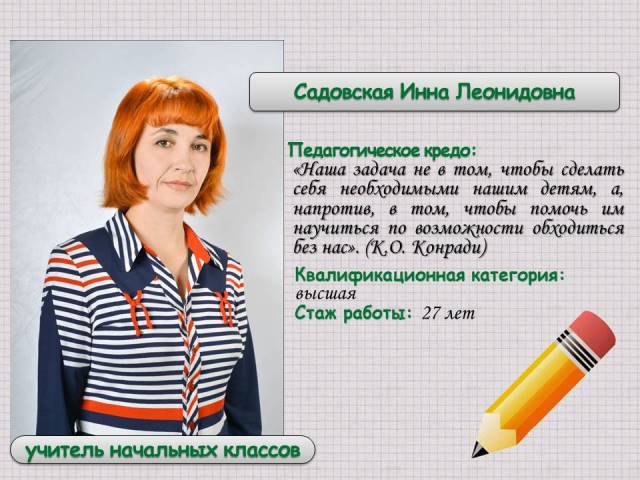 Садовская Инна Леонидовна

Педагогическое кредо:
«Наша задача не в том, чтобы сделать себя необходимыми нашим детям, а, напротив, в том, чтобы помочь им научиться по возможности обходиться без нас». (К.О. Конради)

Квалификационная категория: высшая

Стаж работы: 27 лет

учитель начальных классов